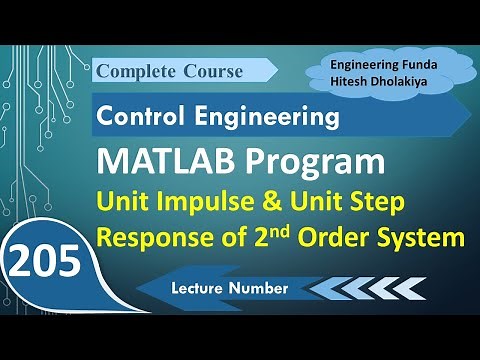 Complete Course

Engineering Funda
Hitesh Dholakiya

Control Engineering

MATLAB Program

Unit Impulse & Unit Step Response of 2$^{nd}$ Order System

205

Lecture Number